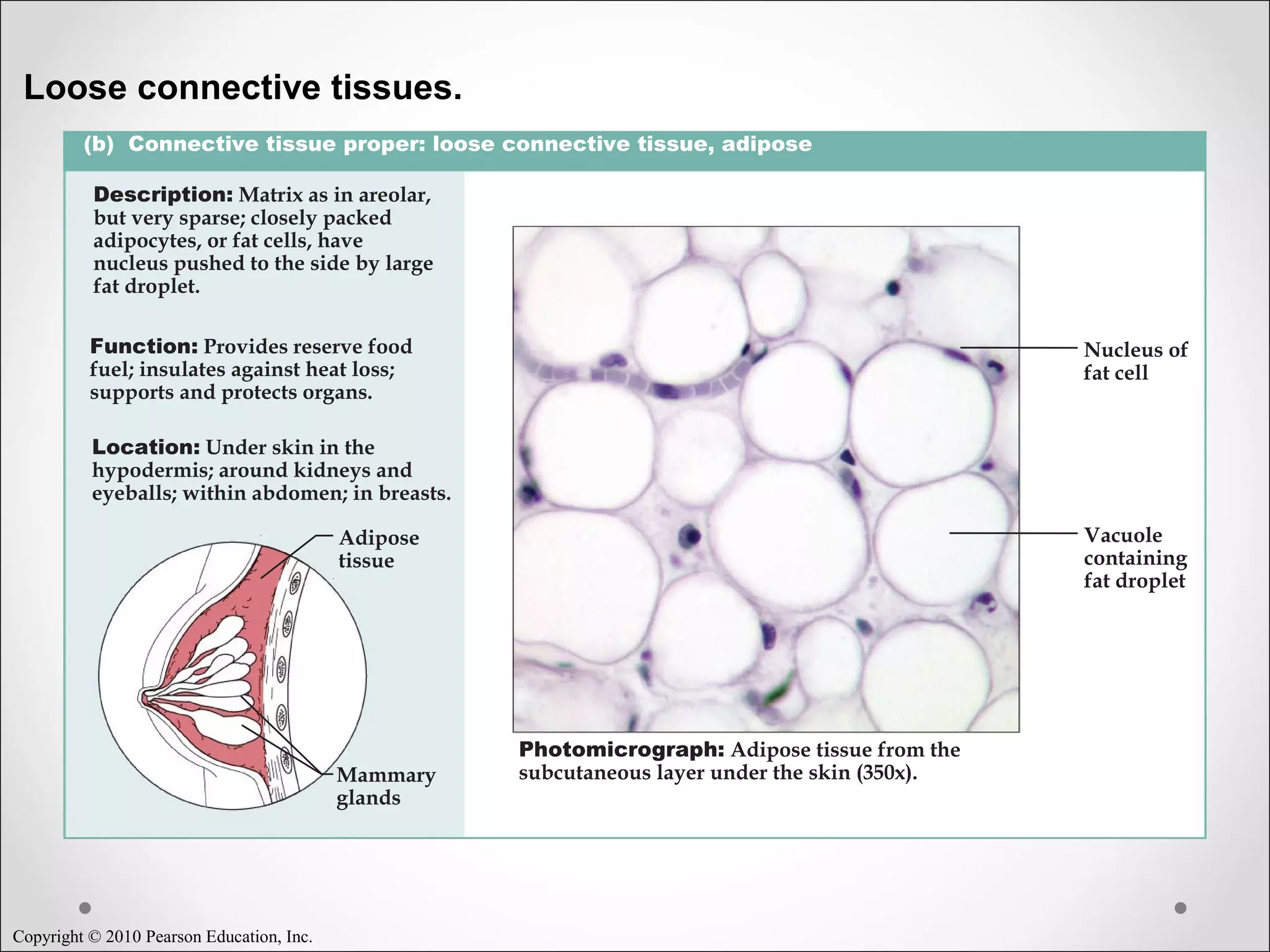 Loose connective tissues.

(b) Connective tissue proper: loose connective tissue, adipose

Description: Matrix as in areolar, but very sparse; closely packed adipocytes, or fat cells, have nucleus pushed to the side by large fat droplet.

Function: Provides reserve food fuel; insulates against heat loss; supports and protects organs.

Location: Under skin in the hypodermis; around kidneys and eyeballs; within abdomen; in breasts.

Adipose tissue

Mammary glands

Nucleus of fat cell

Vacuole containing fat droplet

Photomicrograph: Adipose tissue from the subcutaneous layer under the skin (350x).

Copyright © 2010 Pearson Education, Inc.